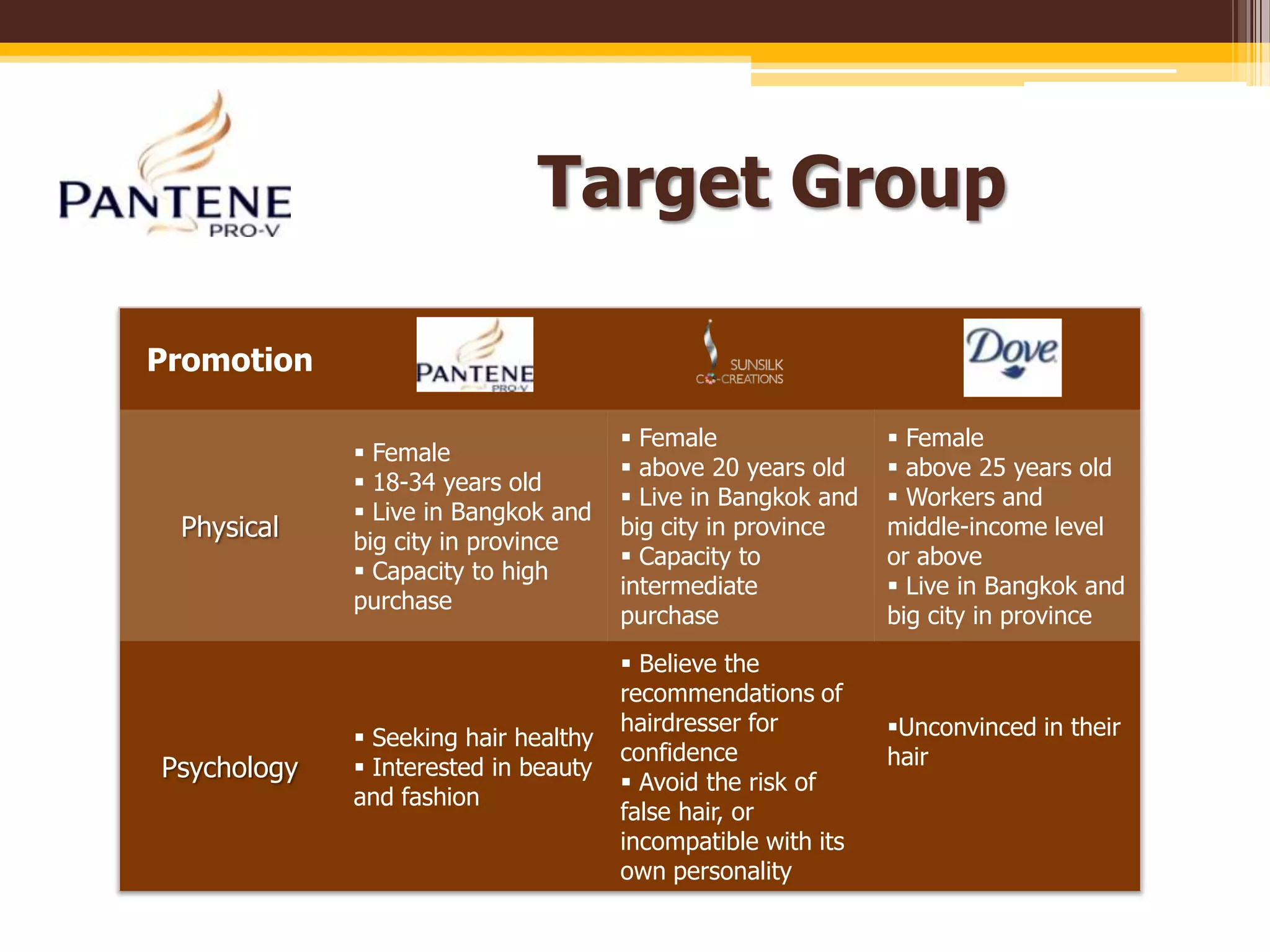 PANTENE PRO-V

Target Group

| Promotion | PANTENE PRO-V | SUNSILK CO-CREATIONS | Dove |
|---|---|---|---|
| Physical | ▪ Female ▪ 18-34 years old ▪ Live in Bangkok and big city in province ▪ Capacity to high purchase | ▪ Female ▪ above 20 years old ▪ Live in Bangkok and big city in province ▪ Capacity to intermediate purchase | ▪ Female ▪ above 25 years old ▪ Workers and middle-income level or above ▪ Live in Bangkok and big city in province |
| Psychology | ▪ Seeking hair healthy ▪ Interested in beauty and fashion | ▪ Believe the recommendations of hairdresser for confidence ▪ Avoid the risk of false hair, or incompatible with its own personality | ▪Unconvinced in their hair |